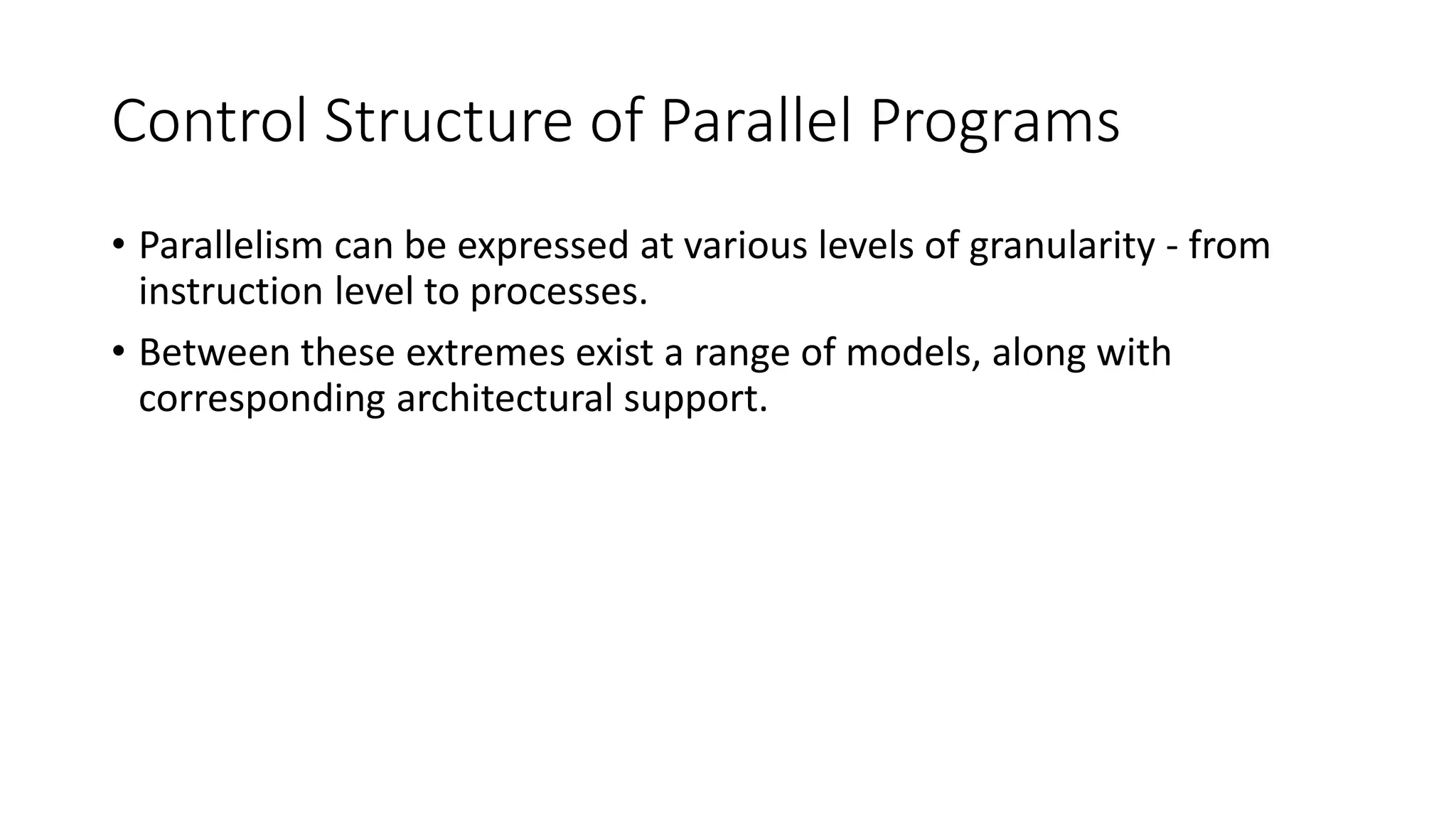 Control Structure of Parallel Programs

• Parallelism can be expressed at various levels of granularity - from instruction level to processes.

• Between these extremes exist a range of models, along with corresponding architectural support.